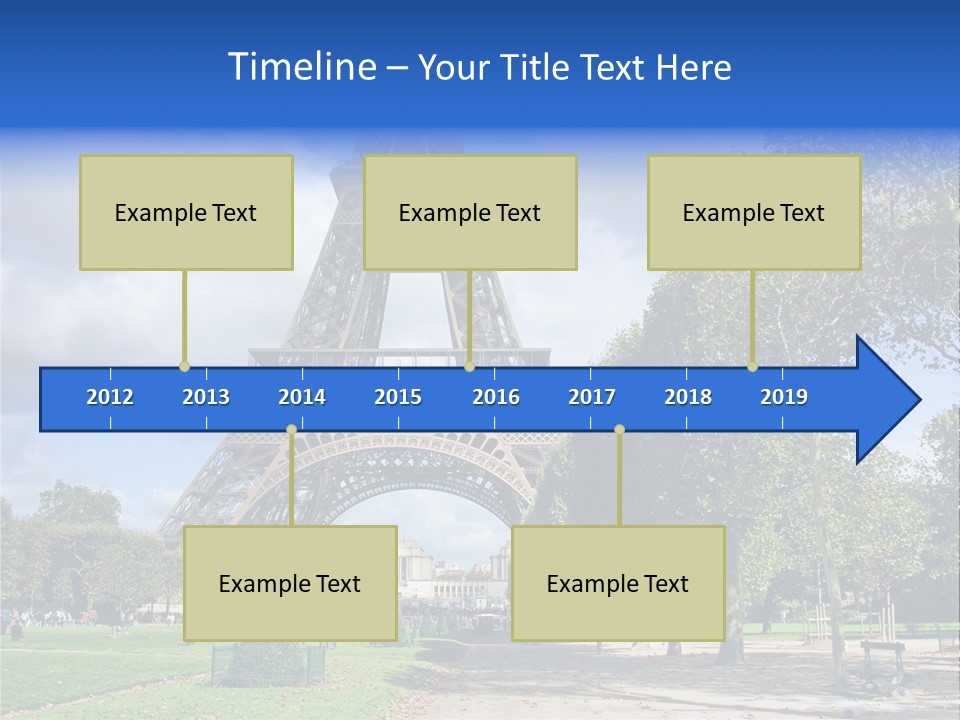 Timeline – Your Title Text Here

Example Text

Example Text

Example Text

2012 2013 2014 2015 2016 2017 2018 2019

Example Text

Example Text